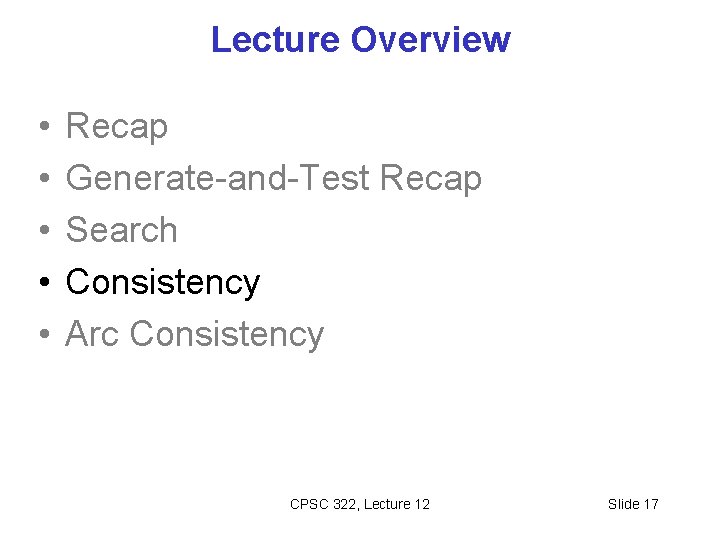 Lecture Overview

• Recap
• Generate-and-Test Recap
• Search
• Consistency
• Arc Consistency

CPSC 322, Lecture 12

Slide 17